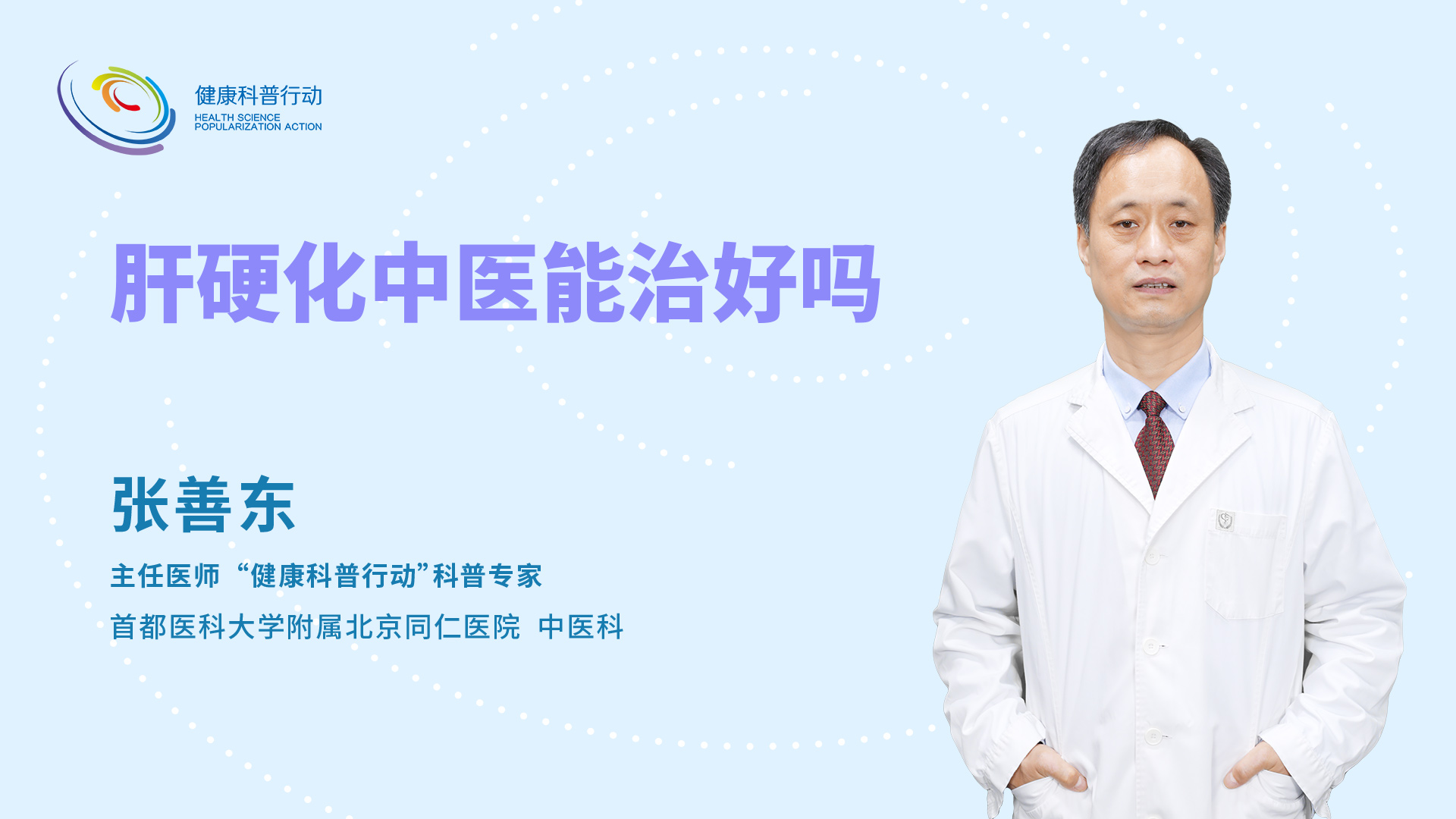 健康科普行动
HEALTH SCIENCE
POPULARIZATION ACTION

肝硬化中医能治好吗

张善东

主任医师 “健康科普行动”科普专家

首都医科大学附属北京同仁医院 中医科